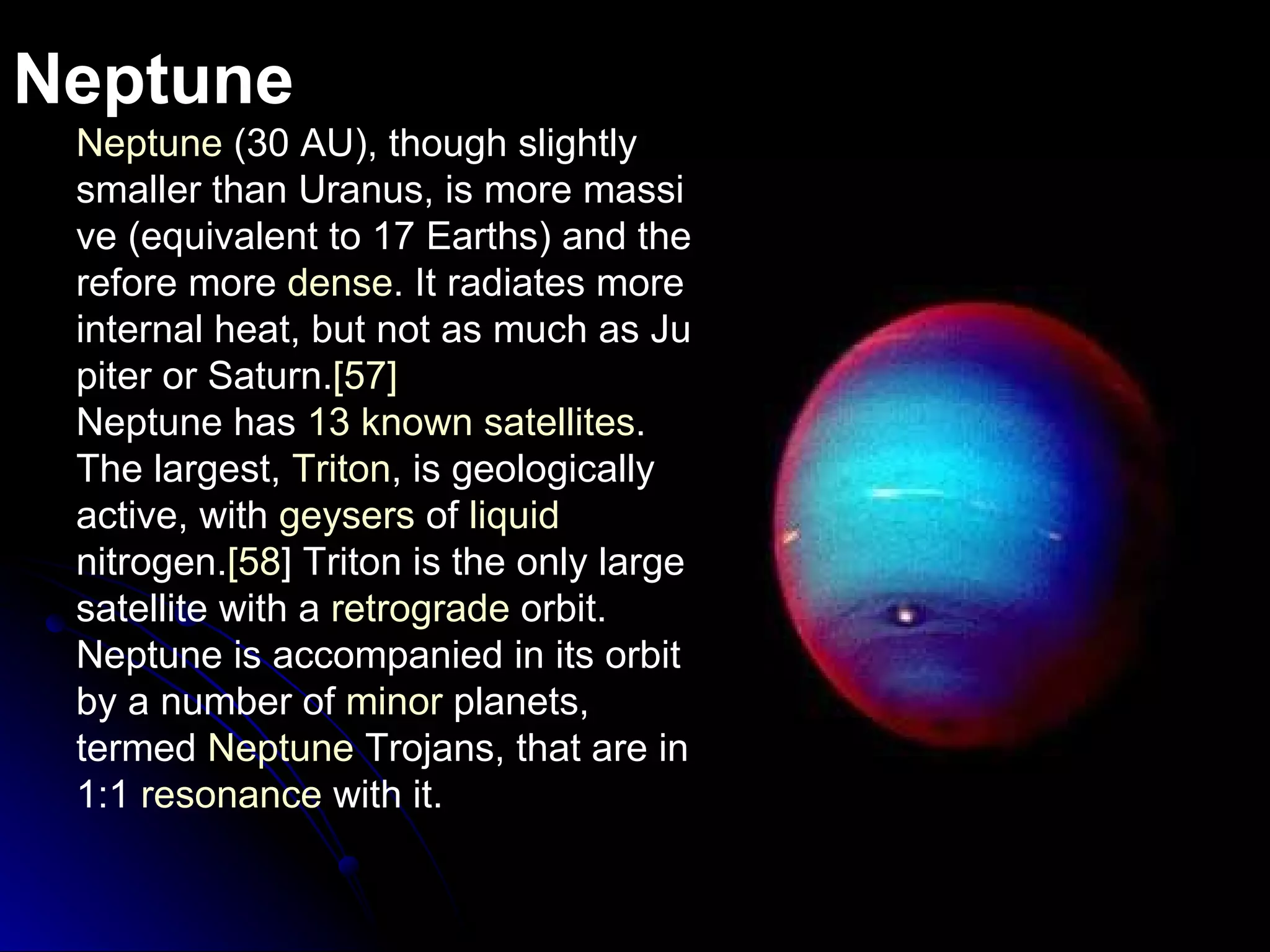 Neptune

Neptune (30 AU), though slightly smaller than Uranus, is more massi ve (equivalent to 17 Earths) and the refore more dense. It radiates more internal heat, but not as much as Ju piter or Saturn.[57]
Neptune has 13 known satellites. The largest, Triton, is geologically active, with geysers of liquid nitrogen.[58] Triton is the only large satellite with a retrograde orbit. Neptune is accompanied in its orbit by a number of minor planets, termed Neptune Trojans, that are in 1:1 resonance with it.